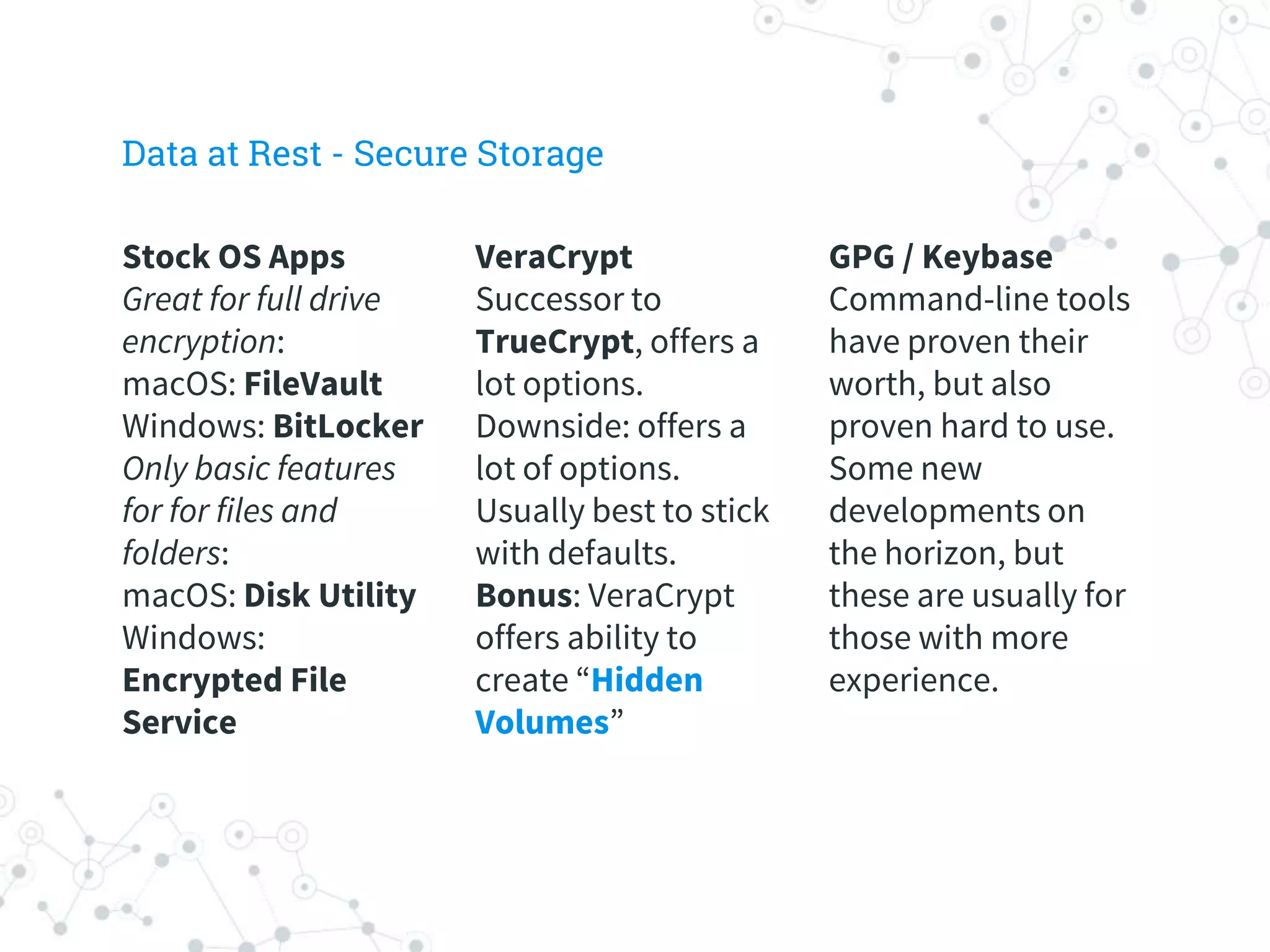 Data at Rest - Secure Storage

Stock OS Apps
Great for full drive encryption:
macOS: FileVault
Windows: BitLocker
Only basic features for for files and folders:
macOS: Disk Utility
Windows: Encrypted File Service

VeraCrypt
Successor to TrueCrypt, offers a lot options.
Downside: offers a lot of options.
Usually best to stick with defaults.
Bonus: VeraCrypt offers ability to create “Hidden Volumes”

GPG / Keybase
Command-line tools have proven their worth, but also proven hard to use.
Some new developments on the horizon, but these are usually for those with more experience.